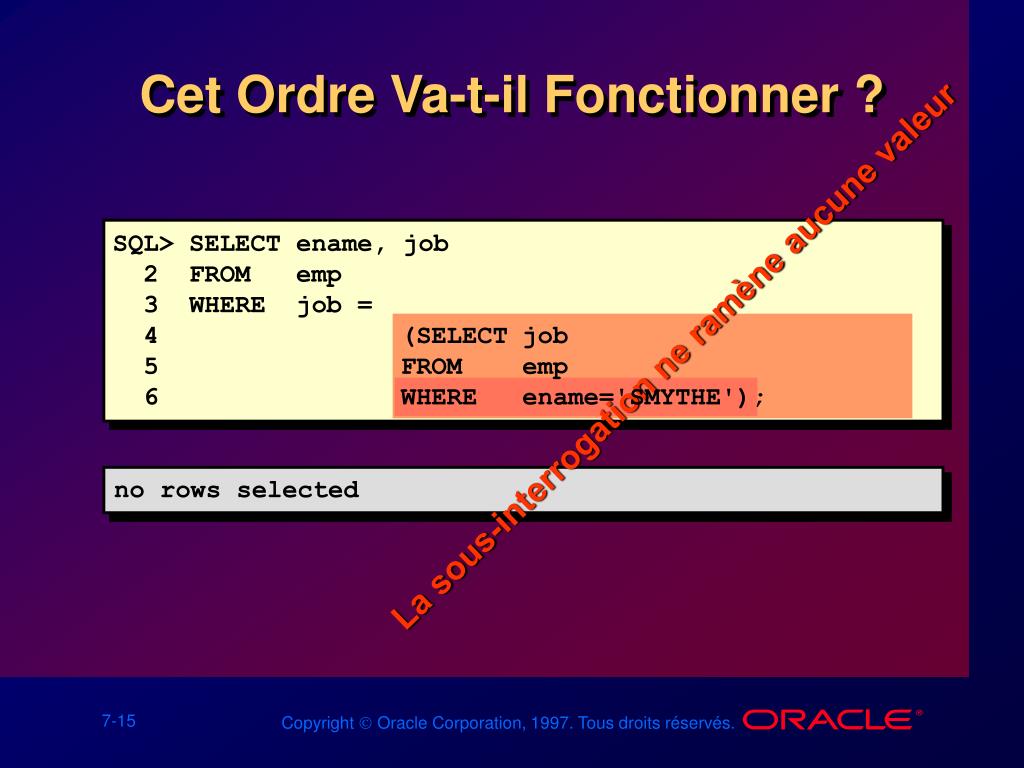 Cet Ordre Va-t-il Fonctionner ?

SQL> SELECT ename, job
  2  FROM   emp
  3  WHERE  job =
  4          (SELECT job
  5          FROM   emp
  6          WHERE  ename='SMYTHE');

no rows selected

La sous-interrogation ne ramène aucune valeur

7-15

Copyright © Oracle Corporation, 1997. Tous droits réservés. ORACLE®